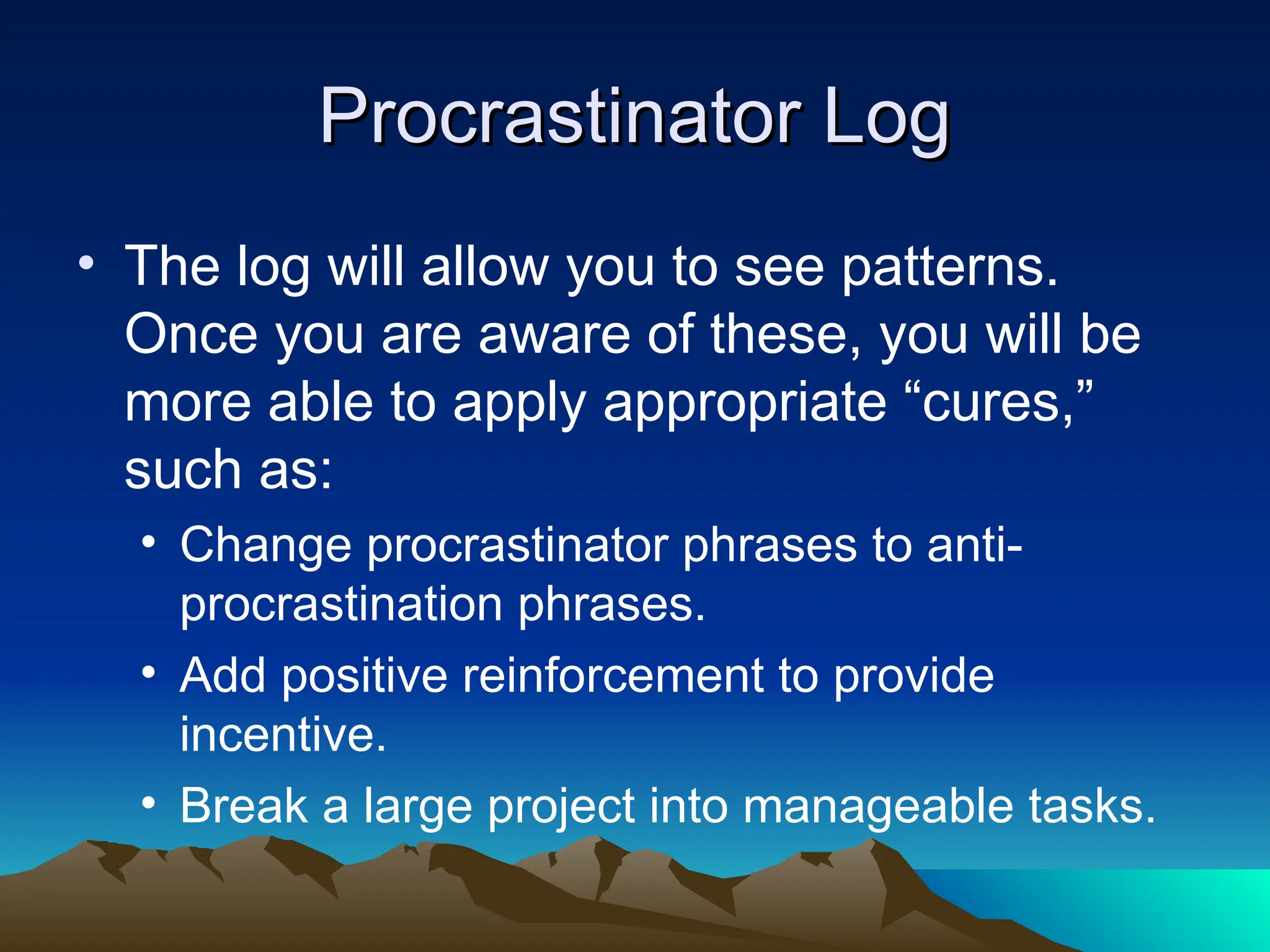 Procrastinator Log

• The log will allow you to see patterns. Once you are aware of these, you will be more able to apply appropriate “cures,” such as:
  • Change procrastinator phrases to anti-procrastination phrases.
  • Add positive reinforcement to provide incentive.
  • Break a large project into manageable tasks.